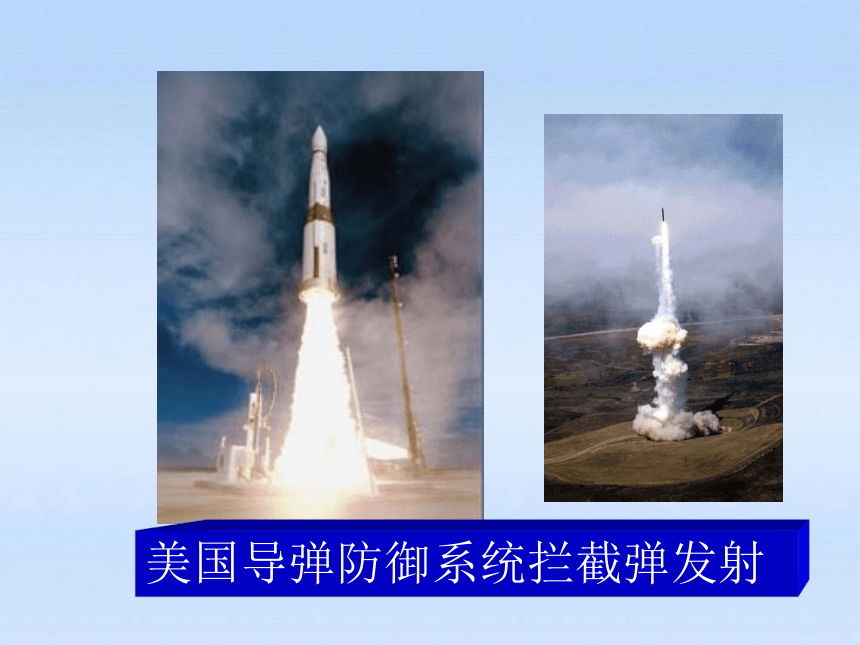 美国导弹防御系统拦截弹发射